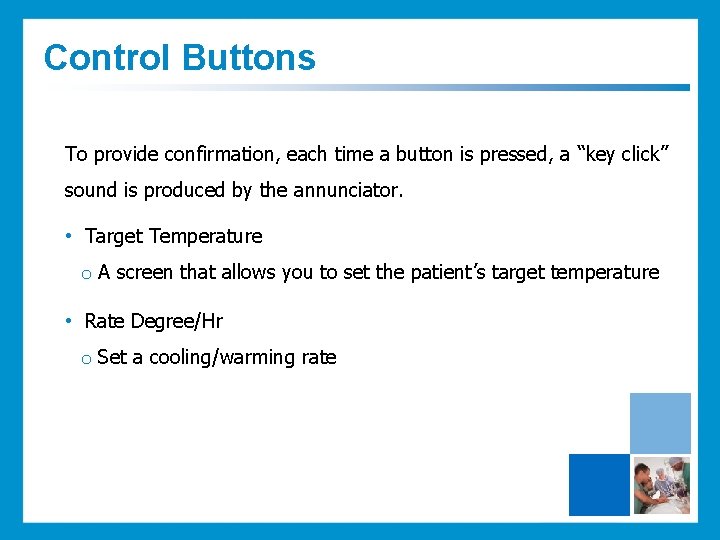 Control Buttons

To provide confirmation, each time a button is pressed, a “key click” sound is produced by the annunciator.

• Target Temperature

o A screen that allows you to set the patient’s target temperature

• Rate Degree/Hr

o Set a cooling/warming rate